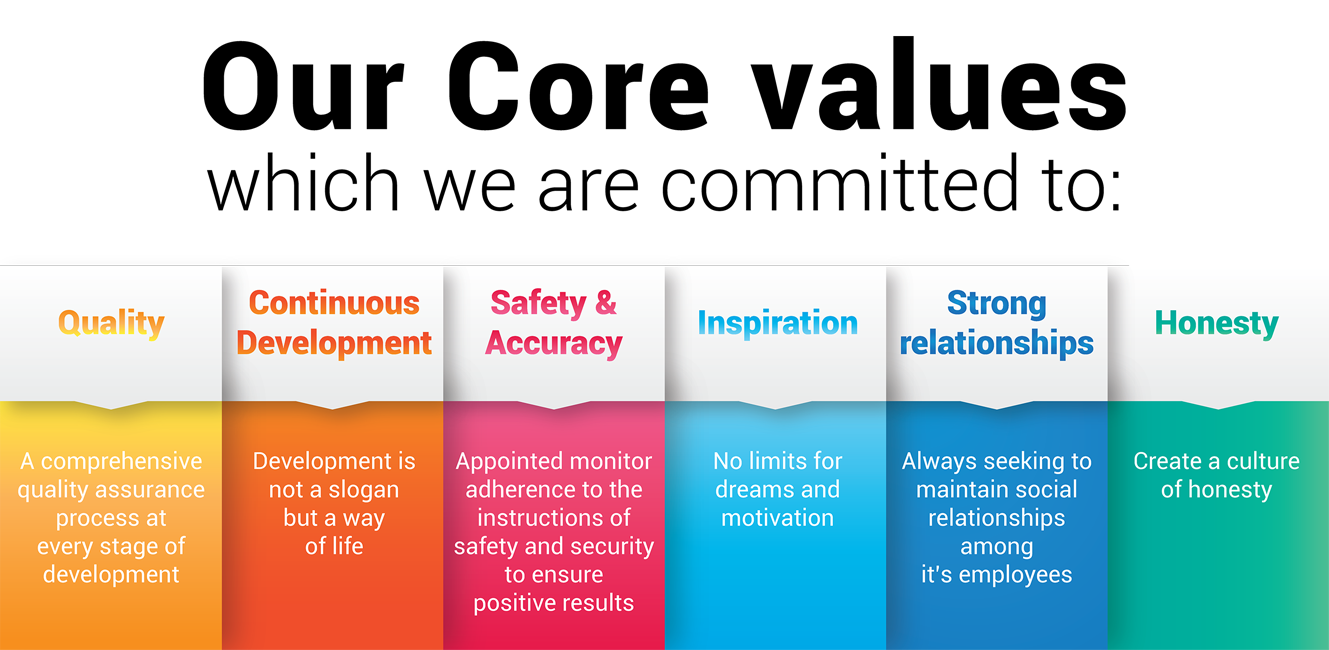 Our Core values
which we are committed to:

Quality

A comprehensive quality assurance process at every stage of development

Continuous Development

Development is not a slogan but a way of life

Safety & Accuracy

Appointed monitor adherence to the instructions of safety and security to ensure positive results

Inspiration

No limits for dreams and motivation

Strong relationships

Always seeking to maintain social relationships among it's employees

Honesty

Create a culture of honesty